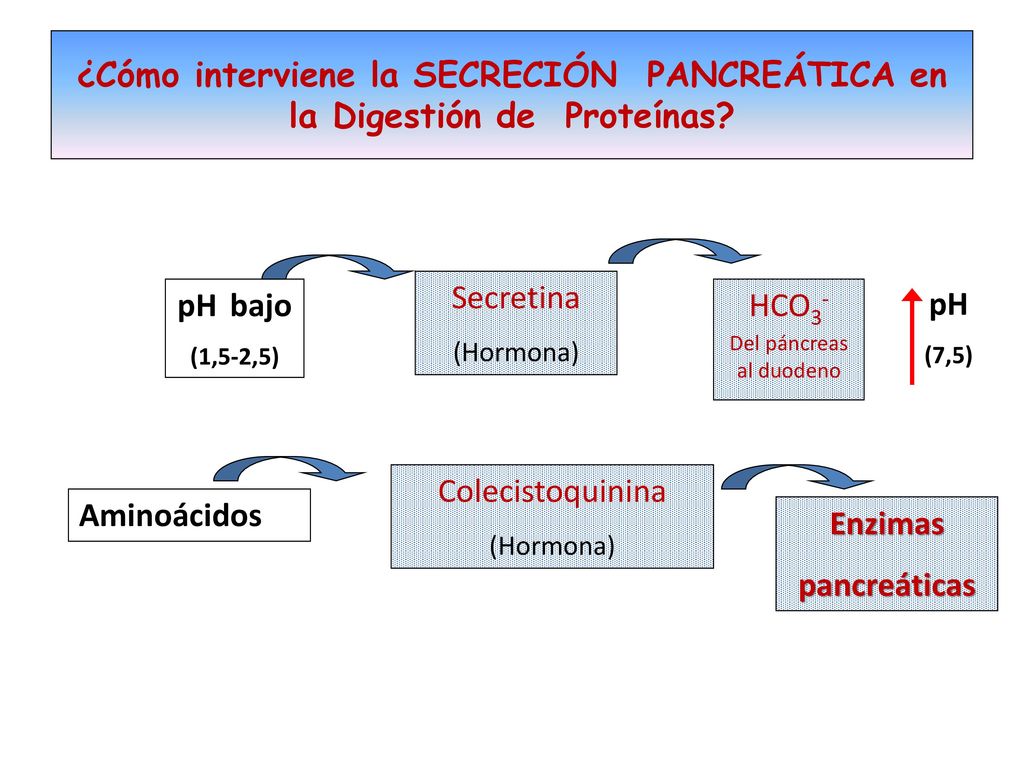 ¿Cómo interviene la SECRECIÓN PANCREÁTICA en la Digestión de Proteínas?

pH bajo
(1,5-2,5)

Secretina
(Hormona)

$HCO_3^-$
Del páncreas al duodeno

pH
(7,5)

Aminoácidos

Colecistoquinina
(Hormona)

Enzimas pancreáticas